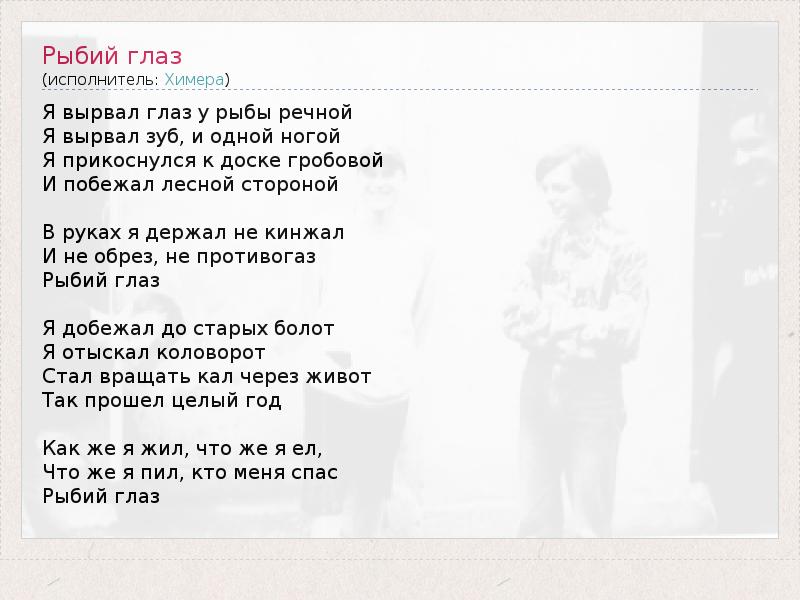 Рыбий глаз
(исполнитель: Химера)

Я вырвал глаз у рыбы речной
Я вырвал зуб, и одной ногой
Я прикоснулся к доске гробовой
И побежал лесной стороной

В руках я держал не кинжал
И не обрез, не противогаз
Рыбий глаз

Я добежал до старых болот
Я отыскал коловорот
Стал вращать кал через живот
Так прошел целый год

Как же я жил, что же я ел,
Что же я пил, кто меня спас
Рыбий глаз